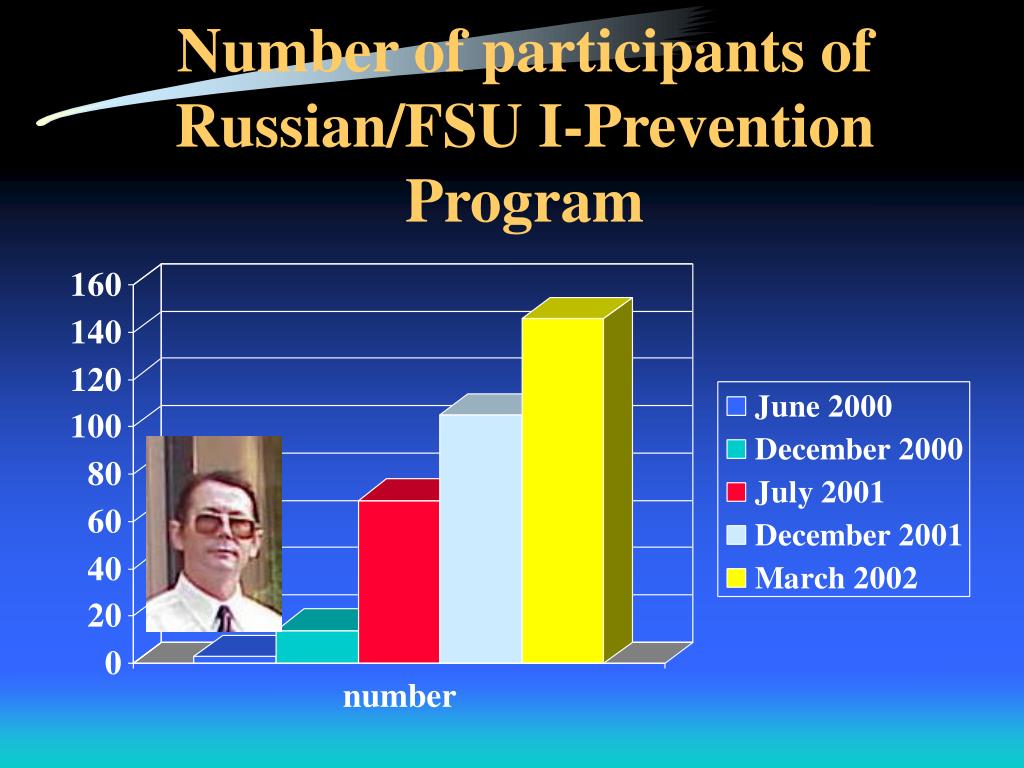 Number of participants of Russian/FSU I-Prevention Program

160
140
120
100
80
60
40
20
0

number

June 2000
December 2000
July 2001
December 2001
March 2002